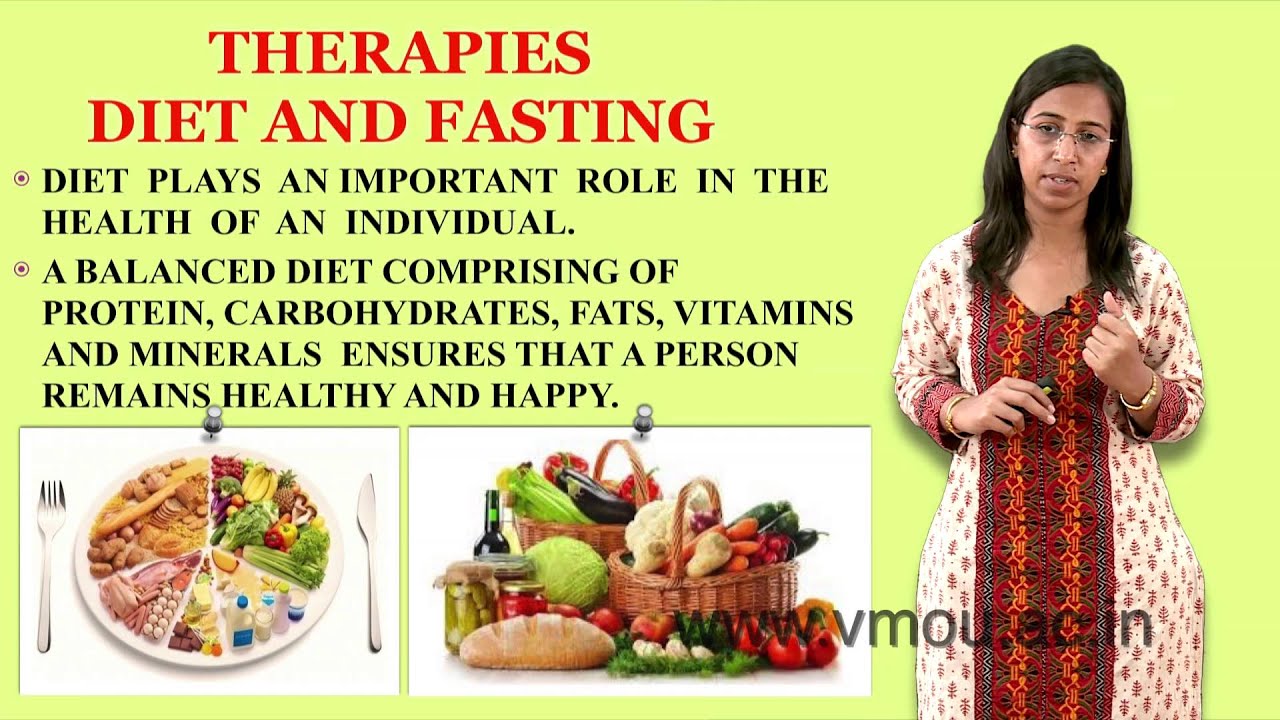 THERAPIES
DIET AND FASTING

DIET PLAYS AN IMPORTANT ROLE IN THE HEALTH OF AN INDIVIDUAL.

A BALANCED DIET COMPRISING OF PROTEIN, CARBOHYDRATES, FATS, VITAMINS AND MINERALS ENSURES THAT A PERSON REMAINS HEALTHY AND HAPPY.

www.vmou.ac.in